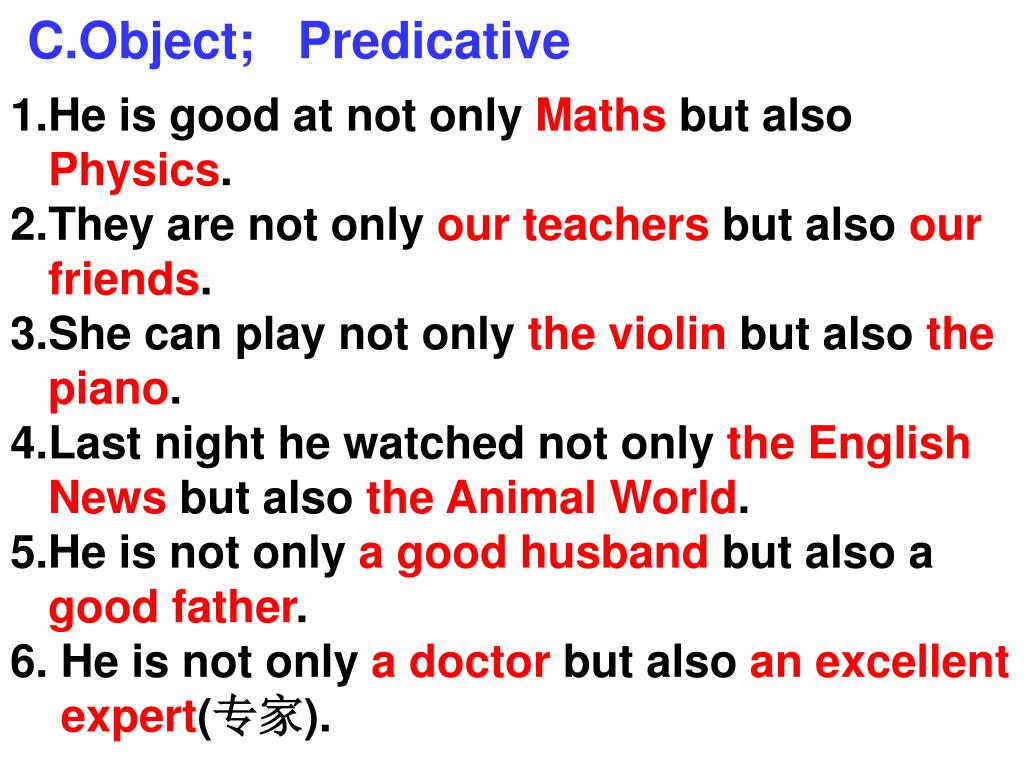 C.Object; Predicative

1.He is good at not only Maths but also Physics.

2.They are not only our teachers but also our friends.

3.She can play not only the violin but also the piano.

4.Last night he watched not only the English News but also the Animal World.

5.He is not only a good husband but also a good father.

6. He is not only a doctor but also an excellent expert(专家).